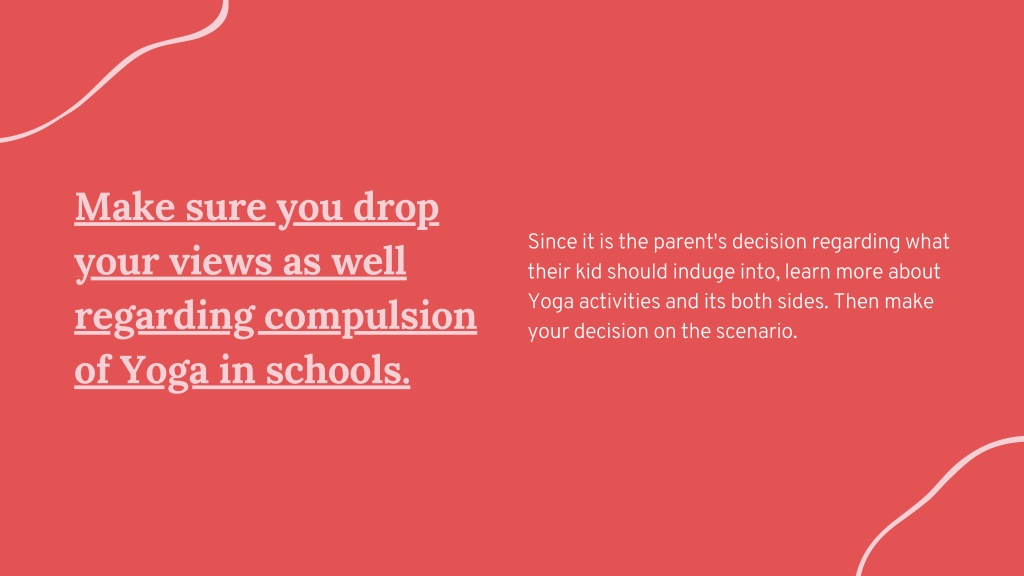 Make sure you drop your views as well regarding compulsion of Yoga in schools.

Since it is the parent's decision regarding what their kid should induge into, learn more about Yoga activities and its both sides. Then make your decision on the scenario.